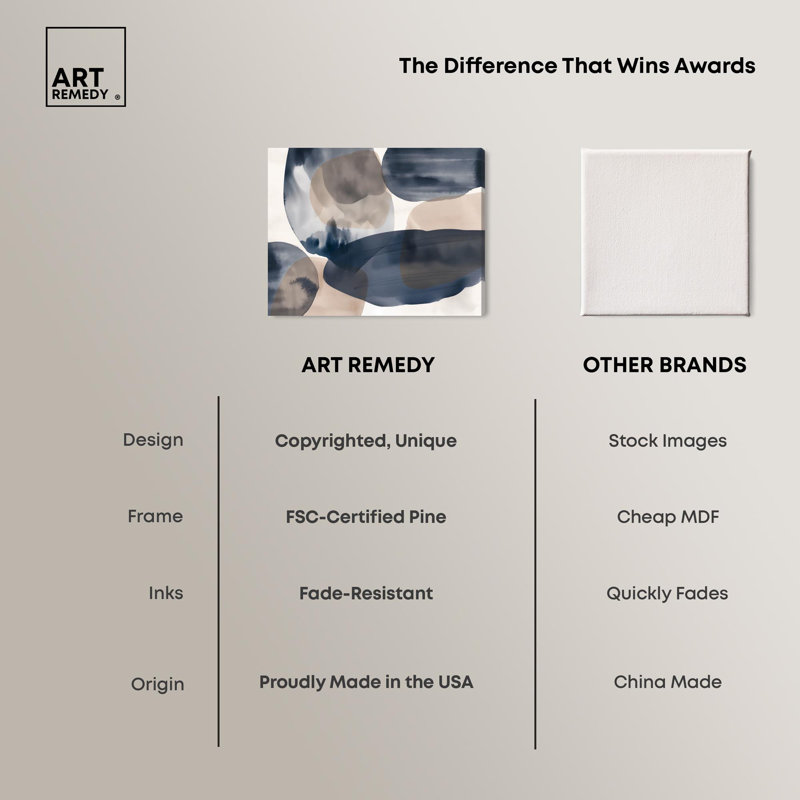 ART REMEDY ®

The Difference That Wins Awards

| | ART REMEDY | OTHER BRANDS |
|---|---|---|
| Design | Copyrighted, Unique | Stock Images |
| Frame | FSC-Certified Pine | Cheap MDF |
| Inks | Fade-Resistant | Quickly Fades |
| Origin | Proudly Made in the USA | China Made |